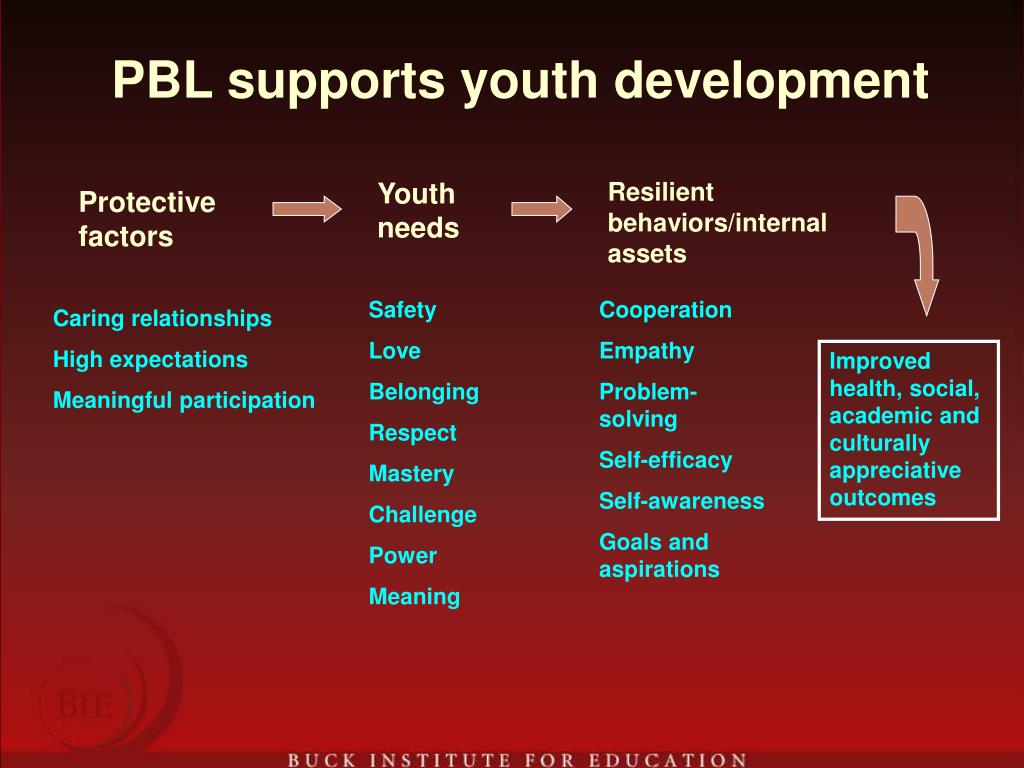 PBL supports youth development

Protective factors

Youth needs

Resilient behaviors/internal assets

Caring relationships

High expectations

Meaningful participation

Safety

Love

Belonging

Respect

Mastery

Challenge

Power

Meaning

Cooperation

Empathy

Problem-solving

Self-efficacy

Self-awareness

Goals and aspirations

Improved health, social, academic and culturally appreciative outcomes

BIE

BUCK INSTITUTE FOR EDUCATION